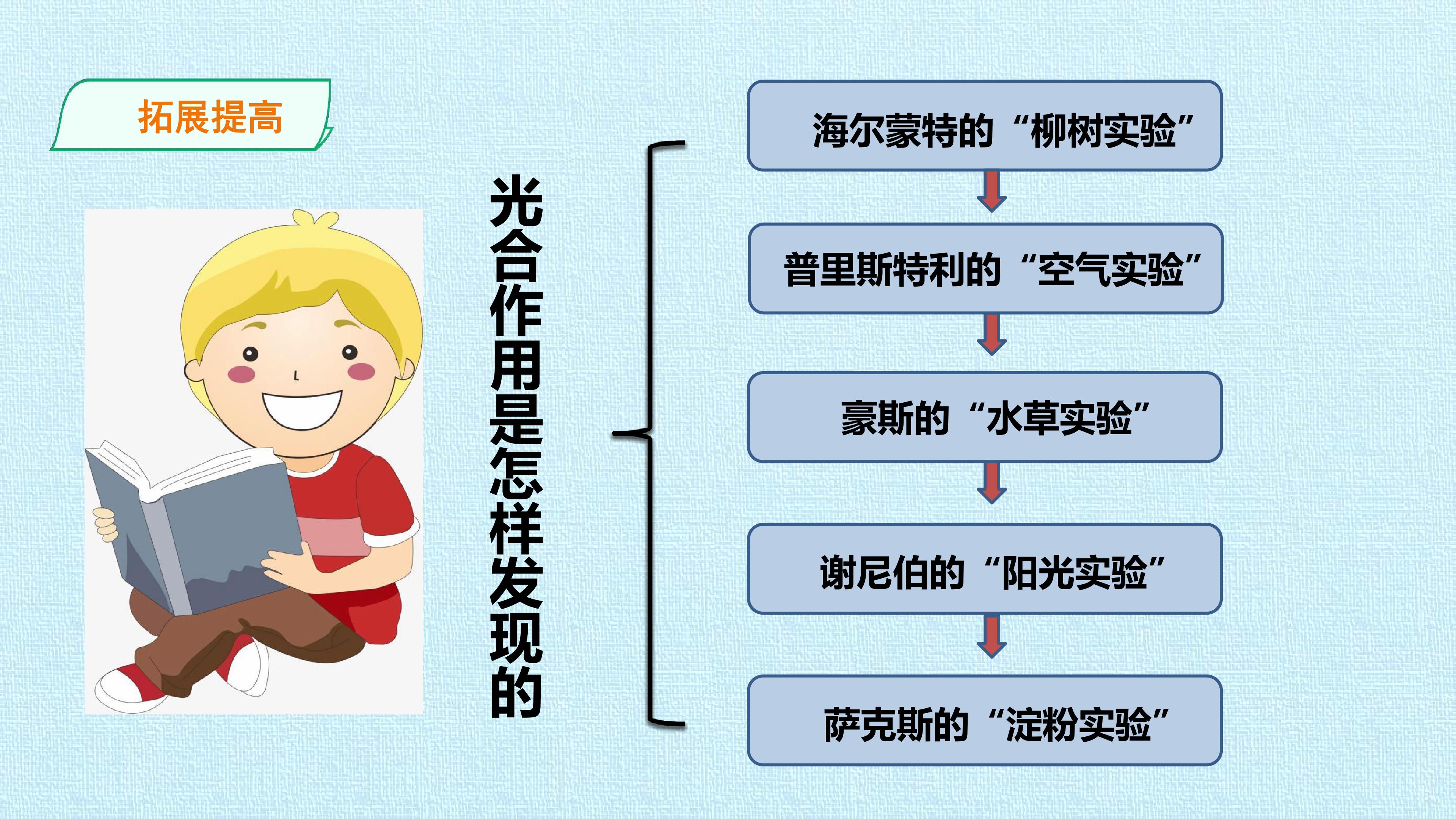 拓展提高

光合作用是怎样发现的

海尔蒙特的“柳树实验”

普里斯特利的“空气实验”

豪斯的“水草实验”

谢尼伯的“阳光实验”

萨克斯的“淀粉实验”